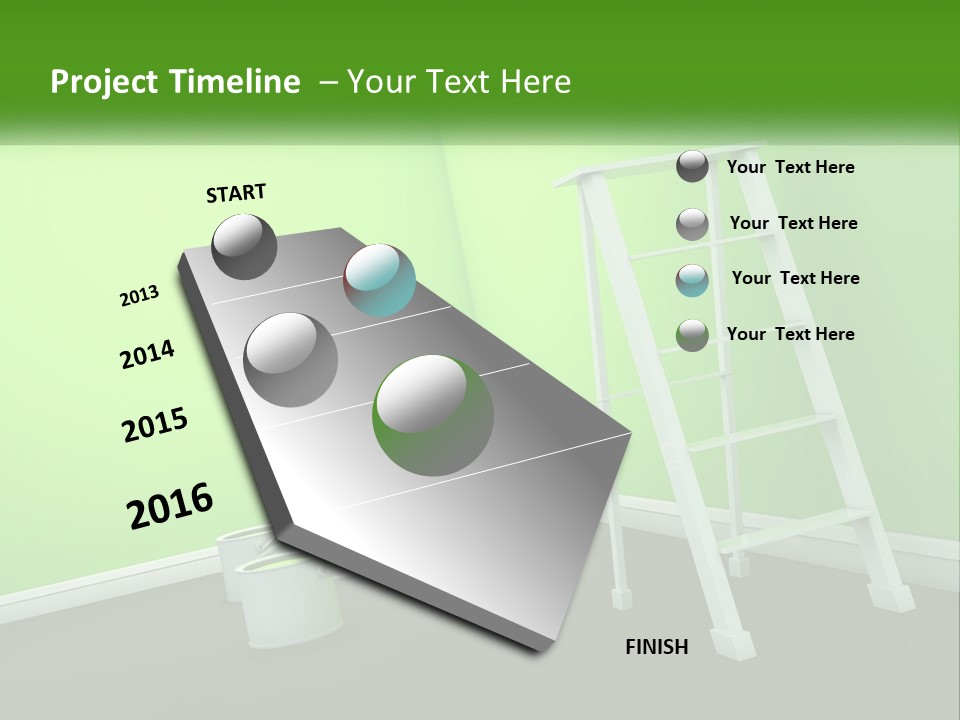 Project Timeline – Your Text Here

START

2013

2014

2015

2016

Your Text Here

Your Text Here

Your Text Here

Your Text Here

FINISH